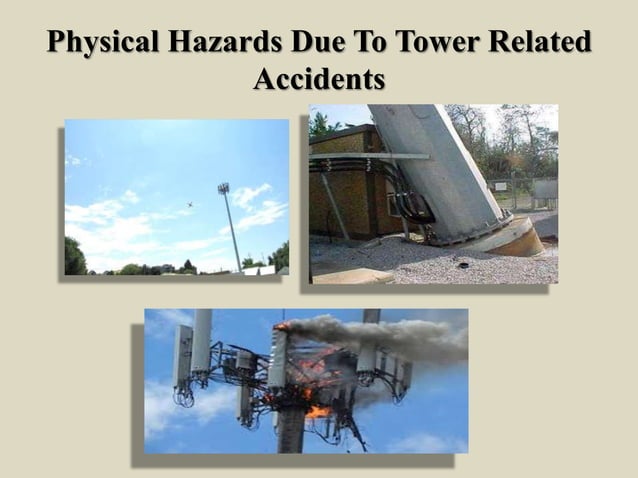 Physical Hazards Due To Tower Related Accidents